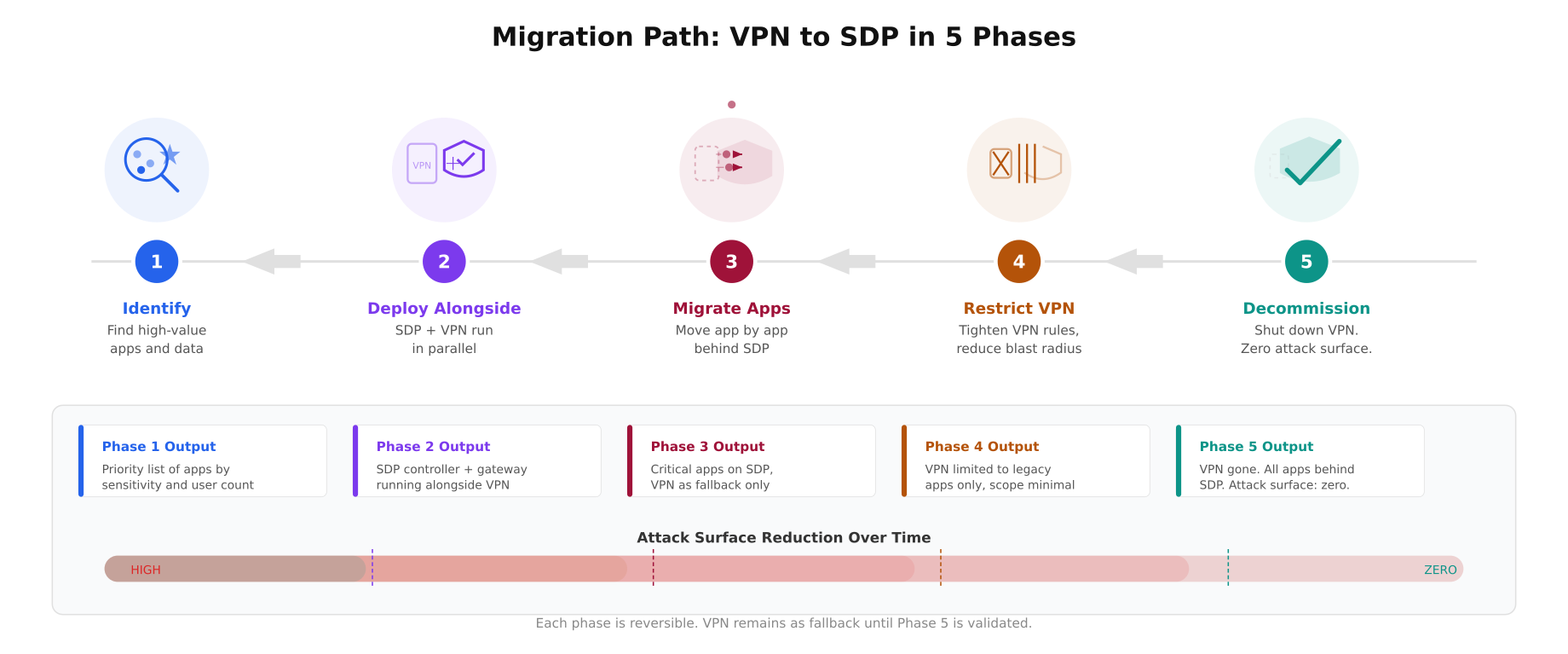 Migration Path: VPN to SDP in 5 Phases

VPN

1

Identify

Find high-value apps and data

2

Deploy Alongside

SDP + VPN run in parallel

3

Migrate Apps

Move app by app behind SDP

4

Restrict VPN

Tighten VPN rules, reduce blast radius

5

Decommission

Shut down VPN. Zero attack surface.

Phase 1 Output

Priority list of apps by sensitivity and user count

Phase 2 Output

SDP controller + gateway running alongside VPN

Phase 3 Output

Critical apps on SDP, VPN as fallback only

Phase 4 Output

VPN limited to legacy apps only, scope minimal

Phase 5 Output

VPN gone. All apps behind SDP. Attack surface: zero.

Attack Surface Reduction Over Time

HIGH

ZERO

Each phase is reversible. VPN remains as fallback until Phase 5 is validated.